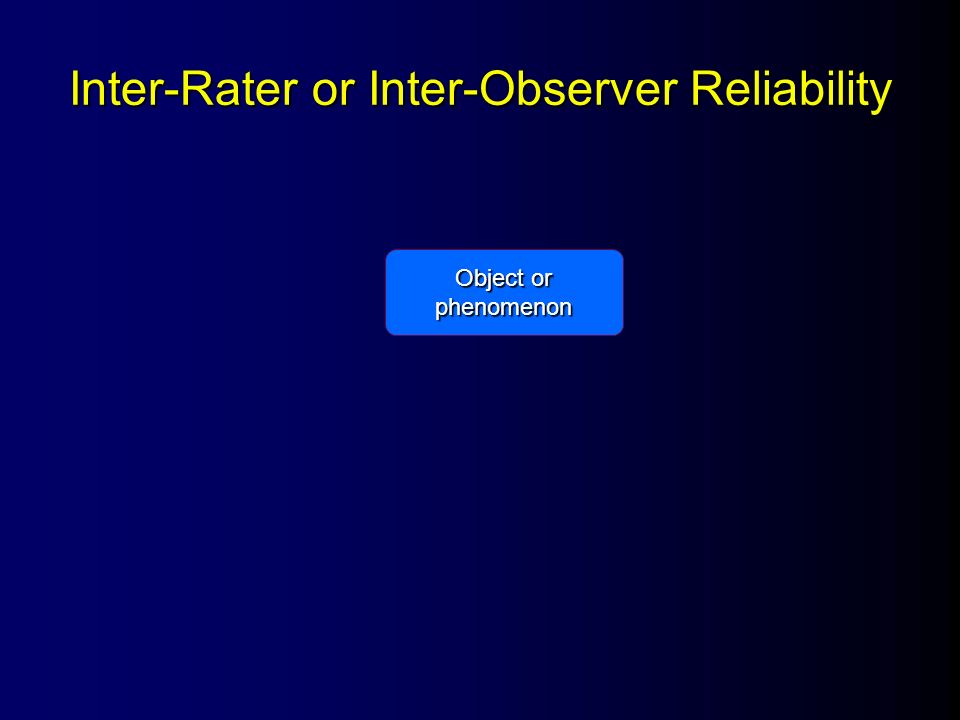 Inter-Rater or Inter-Observer Reliability

Object or phenomenon